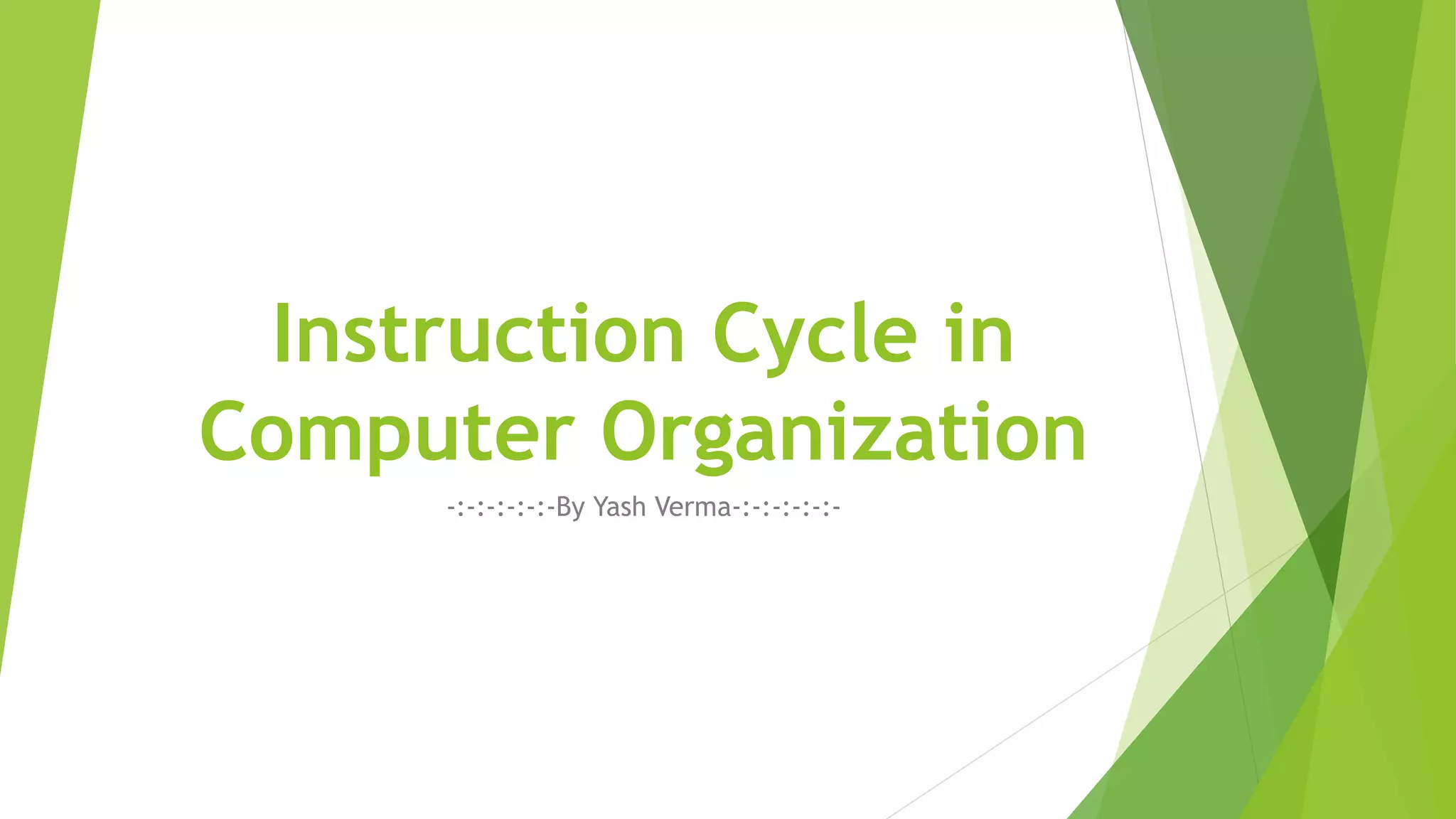 Instruction Cycle in Computer Organization

-:-:-:-:-:-By Yash Verma-:-:-:-:-:-